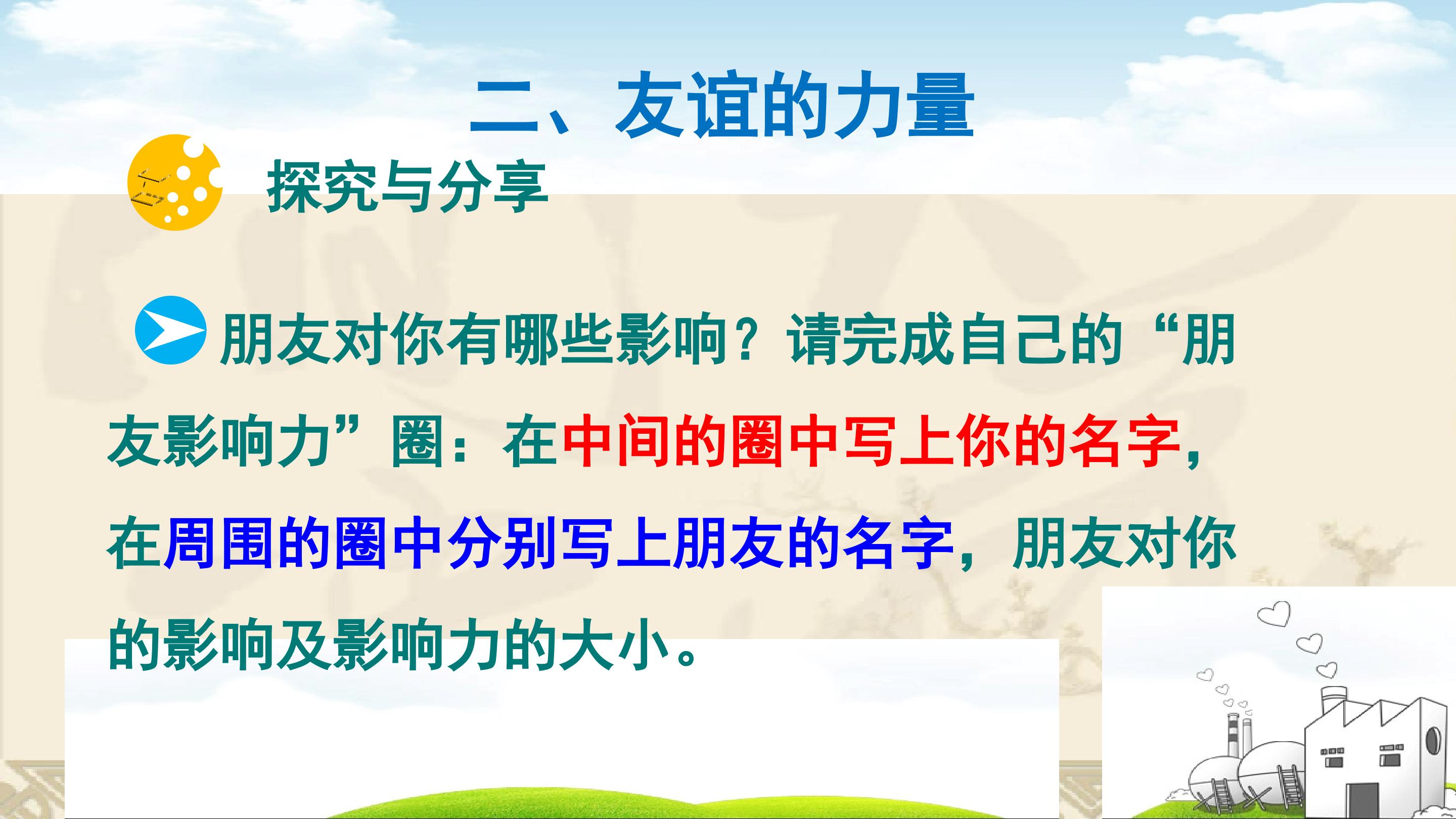 二、友谊的力量

探究与分享

朋友对你有哪些影响？请完成自己的“朋友影响力”圈：在中间的圈中写上你的名字，在周围的圈中分别写上朋友的名字，朋友对你的影响及影响力的大小。